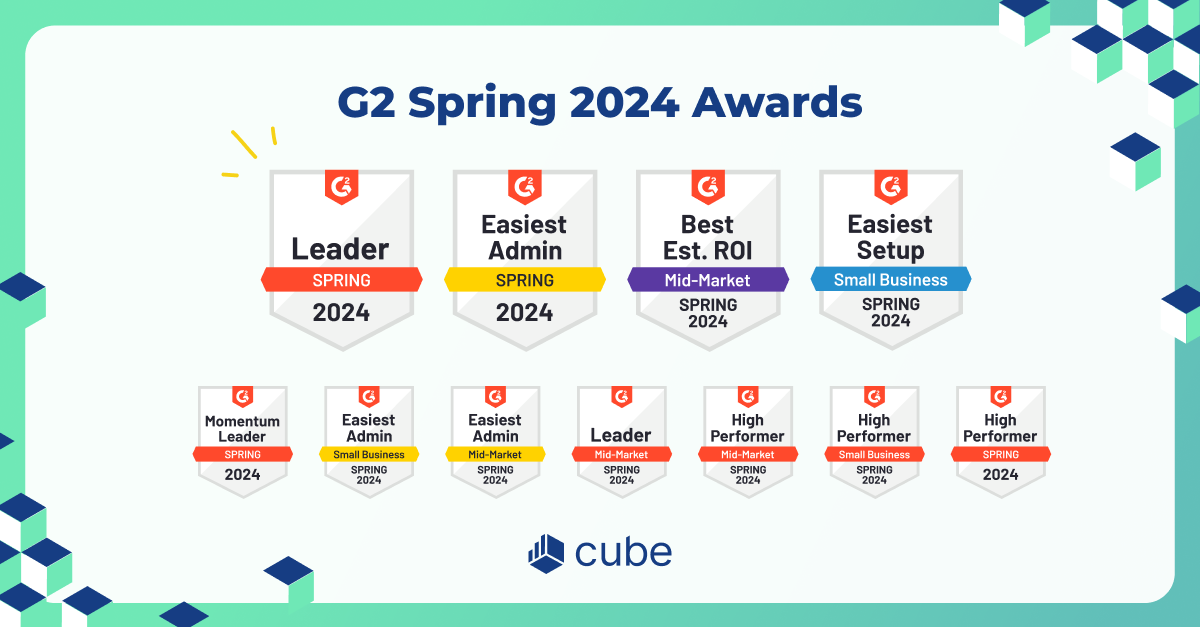 G2 Spring 2024 Awards

G2
Leader
SPRING
2024

G2
Easiest Admin
SPRING
2024

G2
Best Est. ROI
Mid-Market
SPRING
2024

G2
Easiest Setup
Small Business
SPRING
2024

G2
Momentum Leader
SPRING
2024

G2
Easiest Admin
Small Business
SPRING
2024

G2
Easiest Admin
Mid-Market
SPRING
2024

G2
Leader
Mid-Market
SPRING
2024

G2
High Performer
Mid-Market
SPRING
2024

G2
High Performer
Small Business
SPRING
2024

G2
High Performer
SPRING
2024

cube